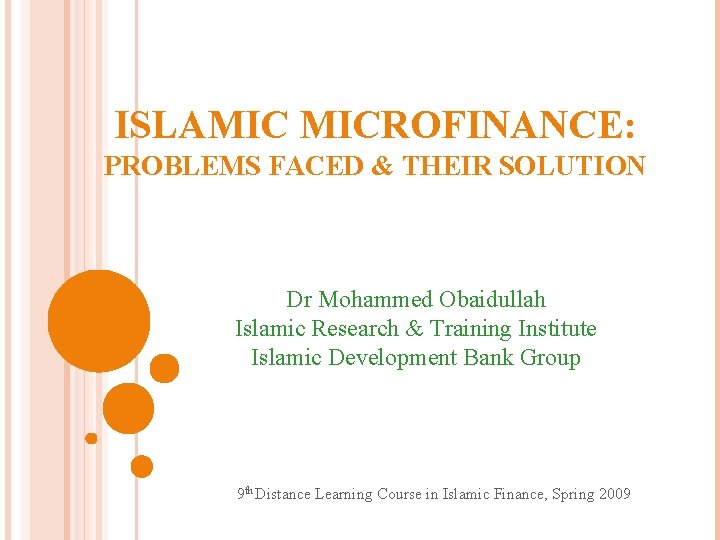 ISLAMIC MICROFINANCE:
PROBLEMS FACED & THEIR SOLUTION

Dr Mohammed Obaidullah
Islamic Research & Training Institute
Islamic Development Bank Group

9th Distance Learning Course in Islamic Finance, Spring 2009